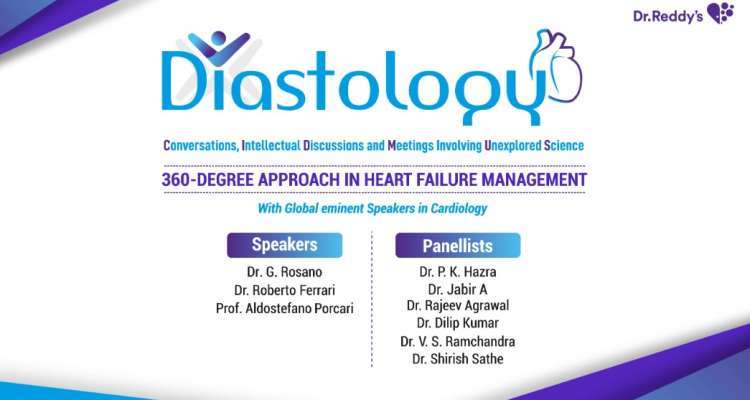 Dr.Reddy's

Diastology

Conversations, Intellectual Discussions and Meetings Involving Unexplored Science

360-DEGREE APPROACH IN HEART FAILURE MANAGEMENT

With Global eminent Speakers in Cardiology

Speakers

Dr. G. Rosano
Dr. Roberto Ferrari
Prof. Aldostefano Porcari

Panellists

Dr. P. K. Hazra
Dr. Jabir A
Dr. Rajeev Agrawal
Dr. Dilip Kumar
Dr. V. S. Ramchandra
Dr. Shirish Sathe